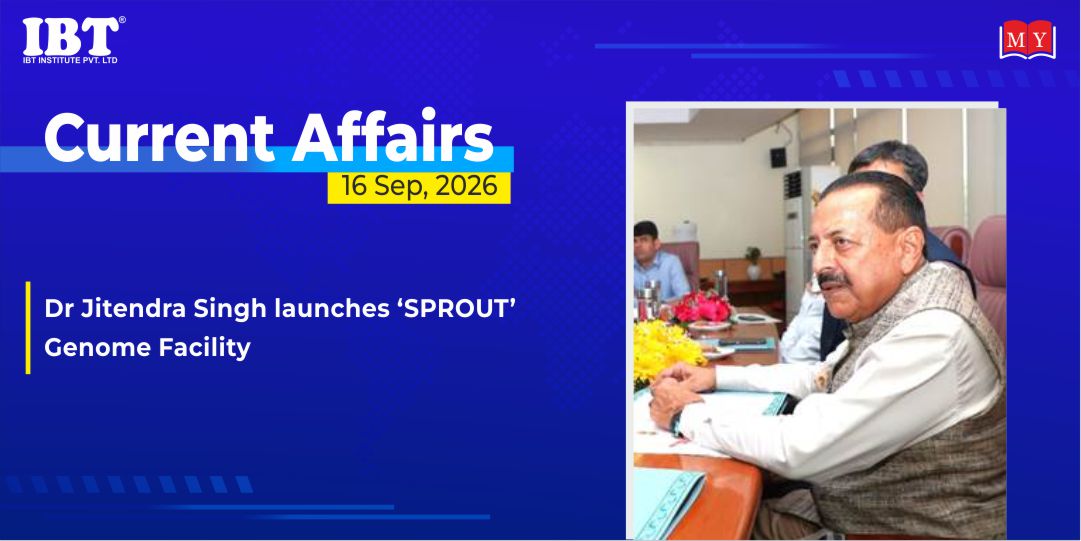 IBT®
IBT INSTITUTE PVT. LTD

MY

Current Affairs
16 Sep, 2026

Dr Jitendra Singh launches ‘SPROUT’ Genome Facility